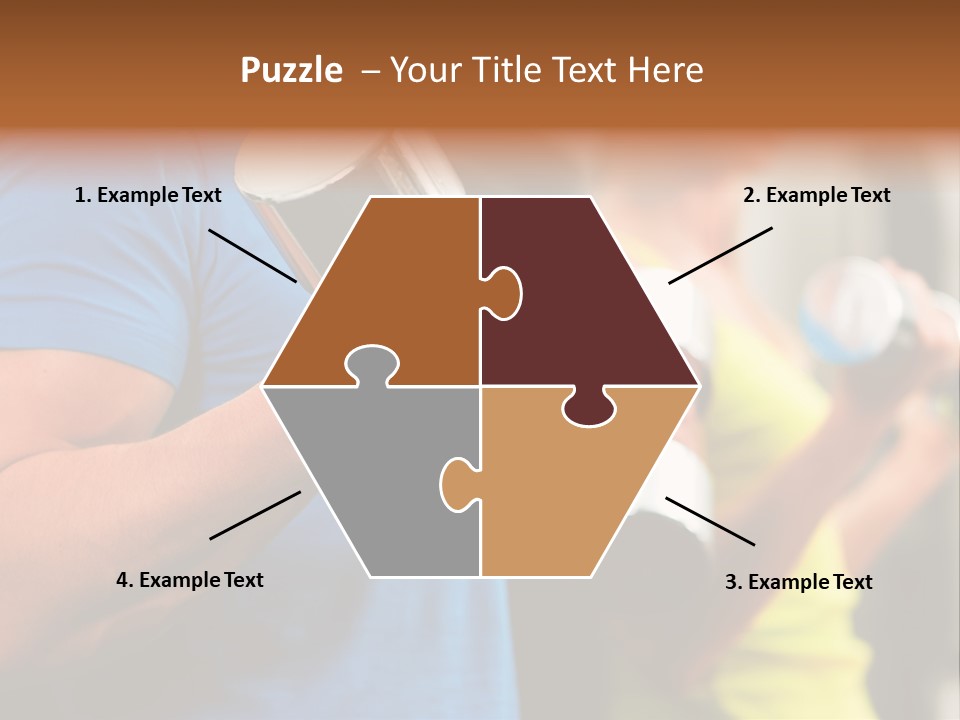 Puzzle – Your Title Text Here

1. Example Text

2. Example Text

4. Example Text

3. Example Text